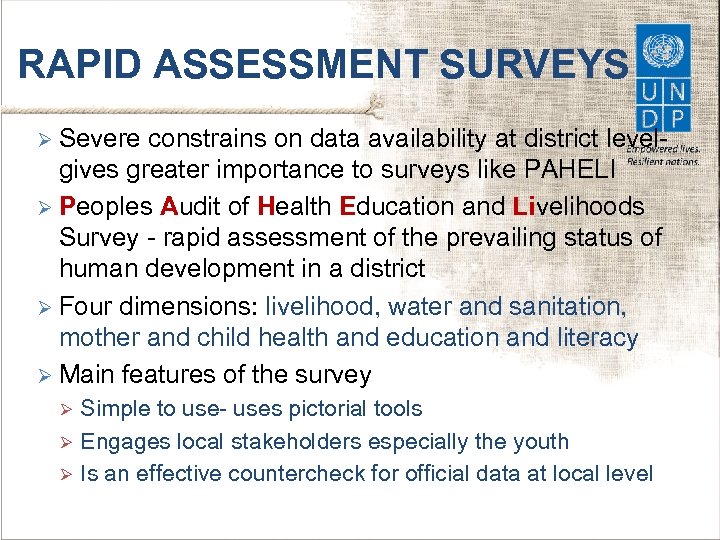 RAPID ASSESSMENT SURVEYS

U N
D P
Empowered lives.
Resilient nations.

➢ Severe constrains on data availability at district level- gives greater importance to surveys like PAHELI

➢ Peoples Audit of Health Education and Livelihoods Survey - rapid assessment of the prevailing status of human development in a district

➢ Four dimensions: livelihood, water and sanitation, mother and child health and education and literacy

➢ Main features of the survey

➢ Simple to use- uses pictorial tools

➢ Engages local stakeholders especially the youth

➢ Is an effective countercheck for official data at local level